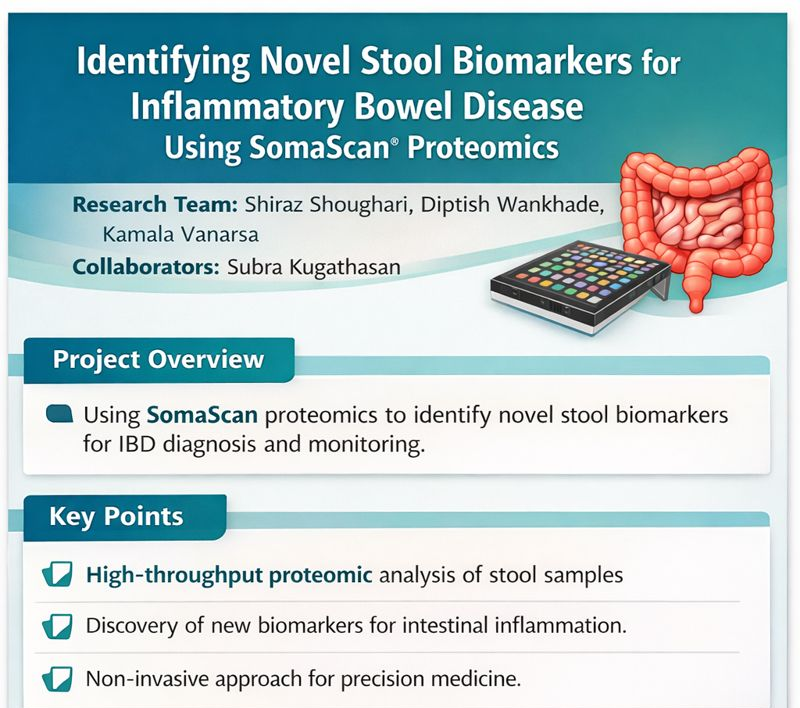 Identifying Novel Stool Biomarkers for Inflammatory Bowel Disease Using SomaScan® Proteomics

Research Team: Shiraz Shoughari, Diptish Wankhade, Kamala Vanarsa

Collaborators: Subra Kugathasan

Project Overview

Using SomaScan proteomics to identify novel stool biomarkers for IBD diagnosis and monitoring.

Key Points

High-throughput proteomic analysis of stool samples

Discovery of new biomarkers for intestinal inflammation.

Non-invasive approach for precision medicine.